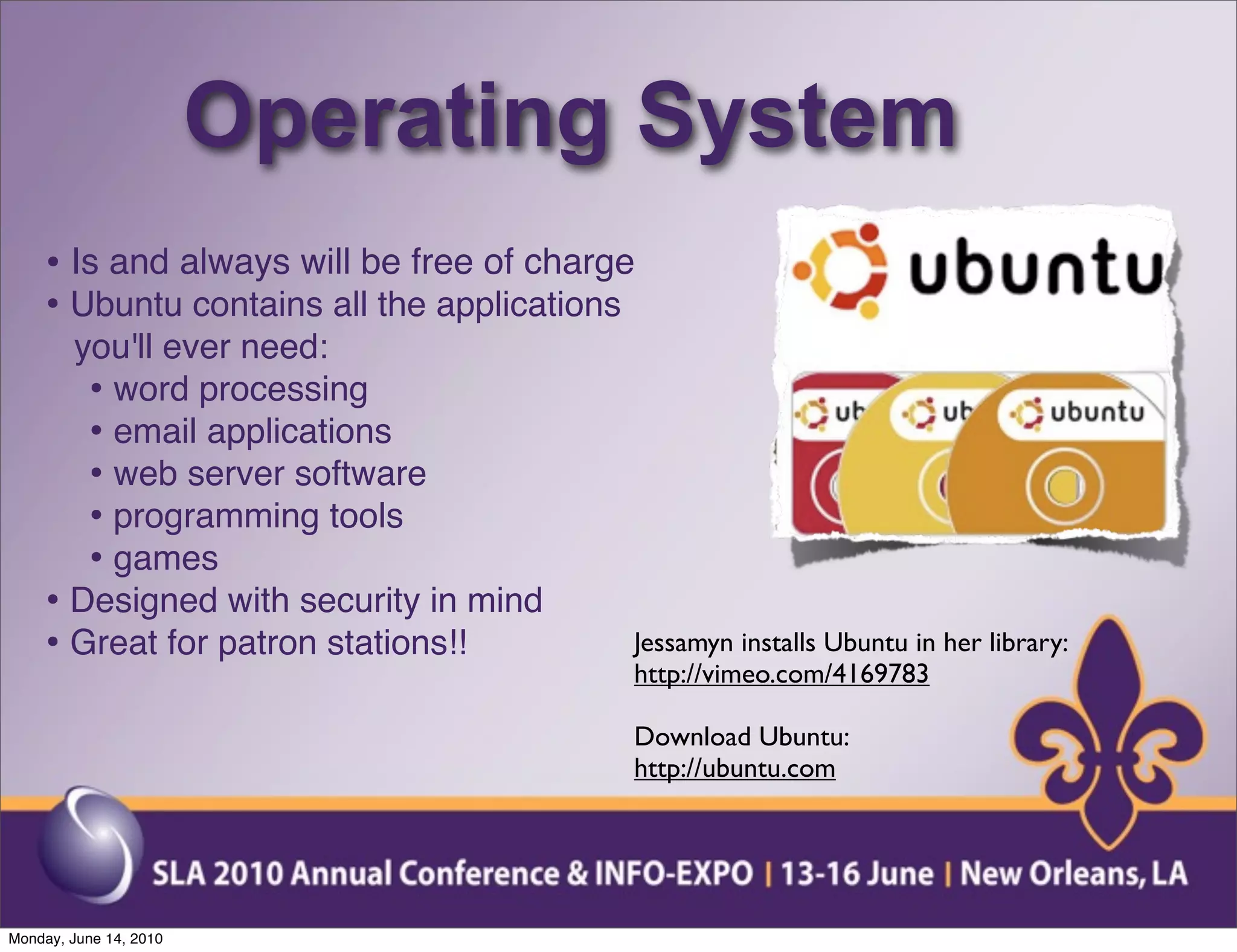 Operating System

• Is and always will be free of charge
• Ubuntu contains all the applications you'll ever need:
  • word processing
  • email applications
  • web server software
  • programming tools
  • games
• Designed with security in mind
• Great for patron stations!!

ubuntu

ub ub ubuntu

Jessamyn installs Ubuntu in her library:
http://vimeo.com/4169783

Download Ubuntu:
http://ubuntu.com

SLA 2010 Annual Conference & INFO-EXPO | 13-16 June | New Orleans, LA

Monday, June 14, 2010